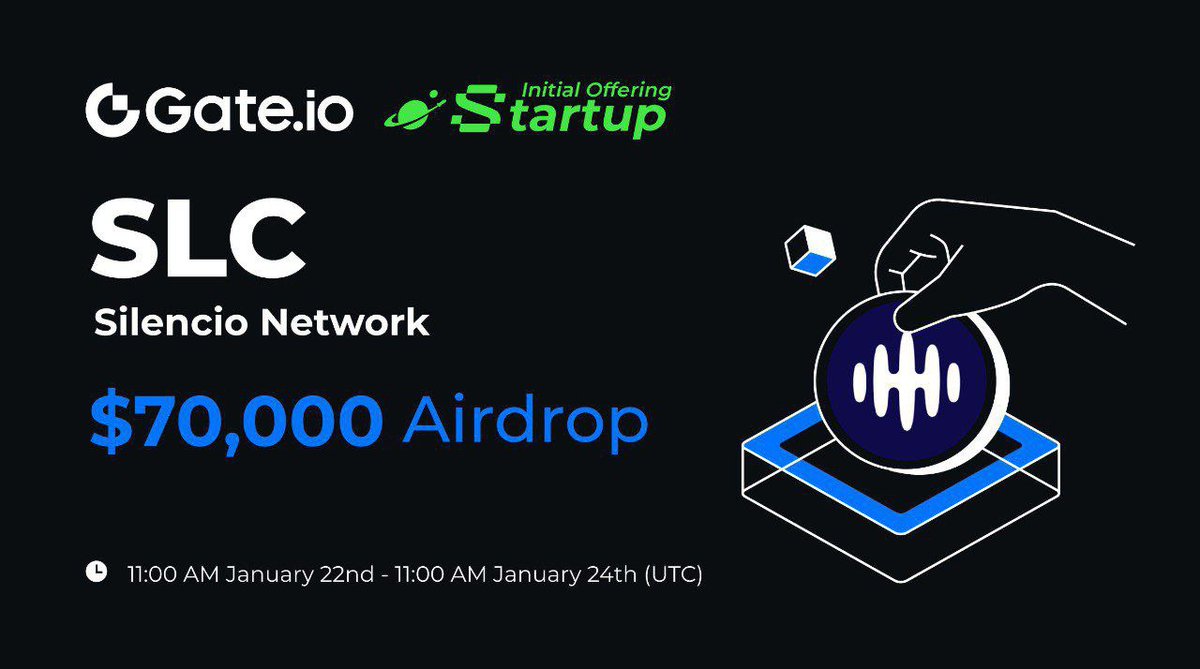 Gate.io Initial Offering Startup

SLC

Silencio Network

$70,000 Airdrop

11:00 AM January 22nd - 11:00 AM January 24th (UTC)